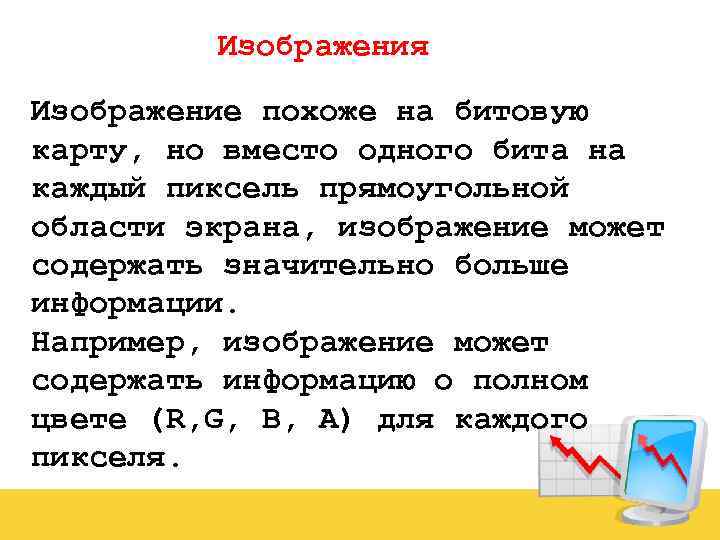 Изображения

Изображение похоже на битовую карту, но вместо одного бита на каждый пиксель прямоугольной области экрана, изображение может содержать значительно больше информации.
Например, изображение может содержать информацию о полном цвете (R,G, B, A) для каждого пикселя.